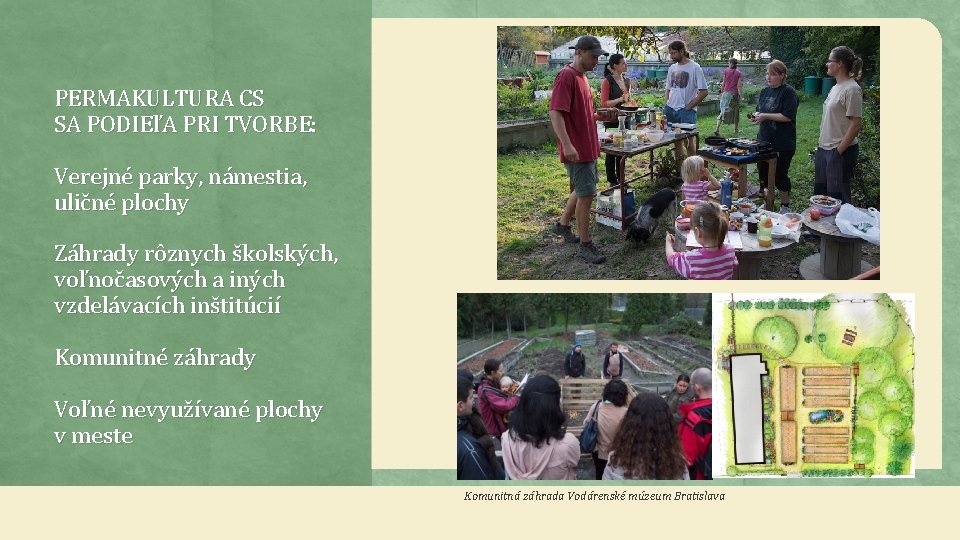 PERMAKULTURA CS SA PODIEĽA PRI TVORBE:

Verejné parky, námestia, uličné plochy

Záhrady rôznych školských, voľnočasových a iných vzdelávacích inštitúcií

Komunitné záhrady

Voľné nevyužívané plochy v meste

Komunitná záhrada Vodárenské múzeum Bratislava